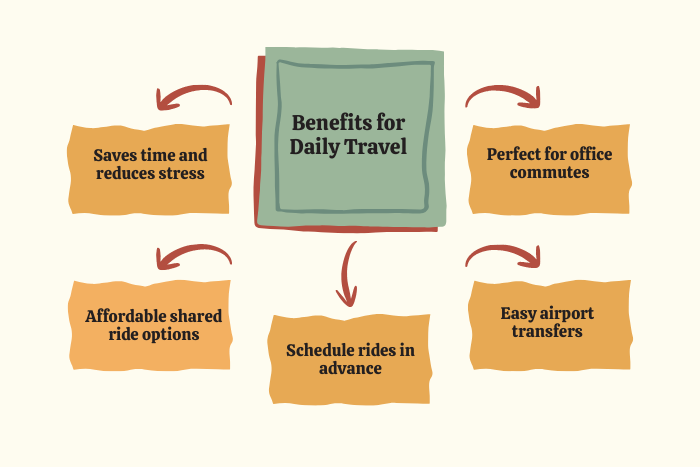 Benefits for Daily Travel

Saves time and reduces stress

Perfect for office commutes

Affordable shared ride options

Schedule rides in advance

Easy airport transfers